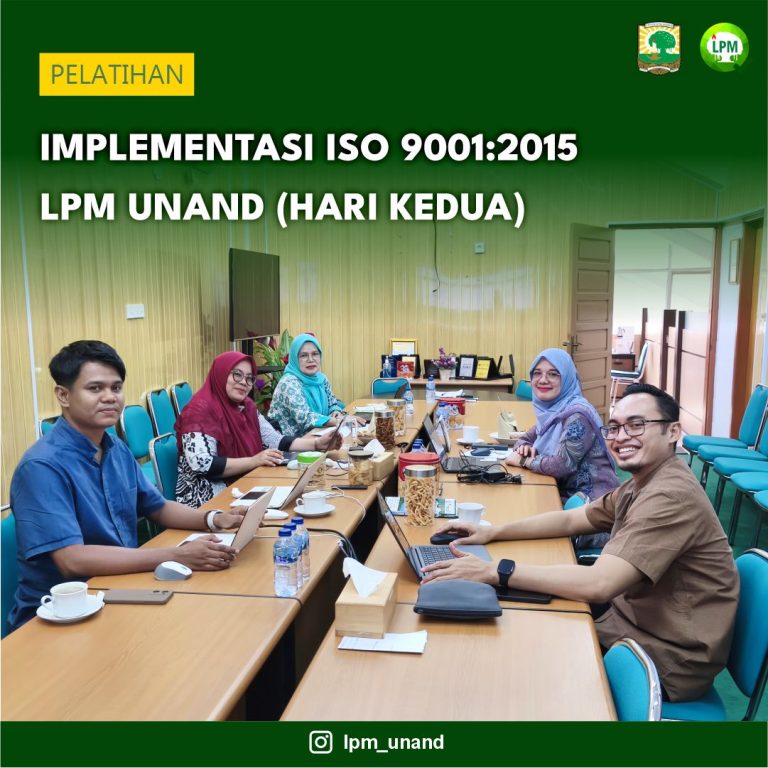 LPM

PELATIHAN

IMPLEMENTASI ISO 9001:2015
LPM UNAND (HARI KEDUA)

lpm_unand